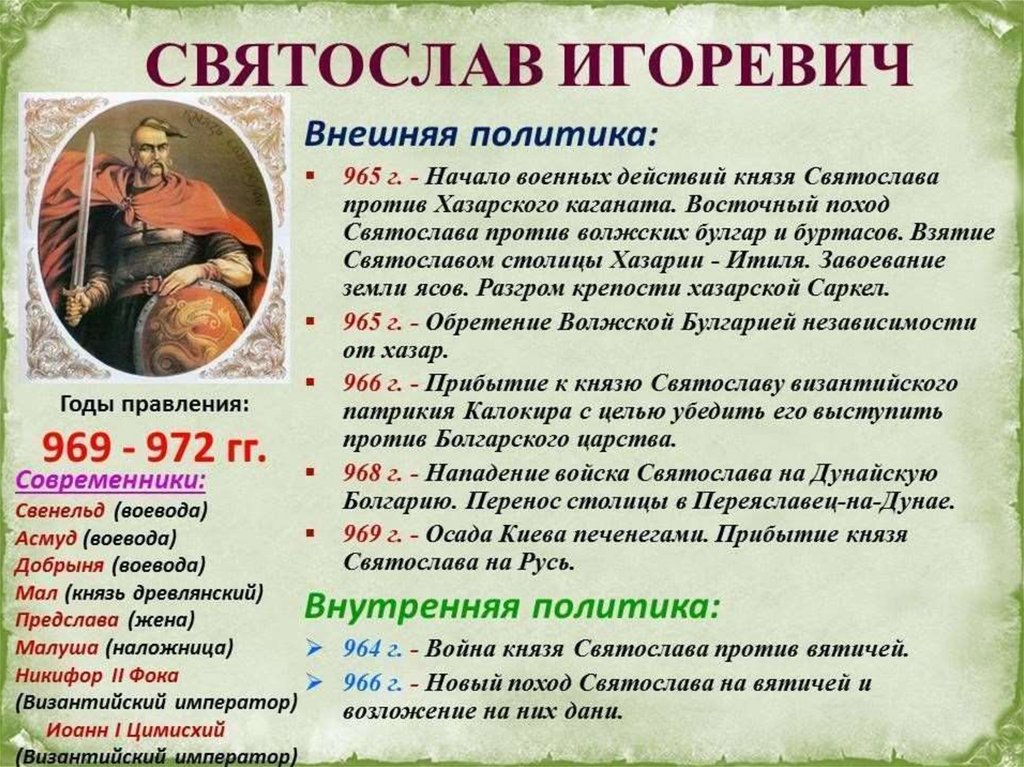 СВЯТОСЛАВ ИГОРЕВИЧ

Годы правления:
969 - 972 гг.

Современники:
Свенельд (воевода)
Асмуд (воевода)
Добрыня (воевода)
Мал (князь древлянский)
Предслава (жена)
Малуша (наложница)
Никифор II Фока (Византийский император)
Иоанн I Цимисхий (Византийский император)

Внешняя политика:

▪ 965 г. - Начало военных действий князя Святослава против Хазарского каганата. Восточный поход Святослава против волжских булгар и буртасов. Взятие Святославом столицы Хазарии - Итиля. Завоевание земли ясов. Разгром крепости хазарской Саркел.
▪ 965 г. - Обретение Волжской Булгарией независимости от хазар.
▪ 966 г. - Прибытие к князю Святославу византийского патрикия Калокира с целью убедить его выступить против Болгарского царства.
▪ 968 г. - Нападение войска Святослава на Дунайскую Болгарию. Перенос столицы в Переяславец-на-Дунае.
▪ 969 г. - Осада Киева печенегами. Прибытие князя Святослава на Русь.

Внутренняя политика:

➢ 964 г. - Война князя Святослава против вятичей.
➢ 966 г. - Новый поход Святослава на вятичей и возложение на них дани.